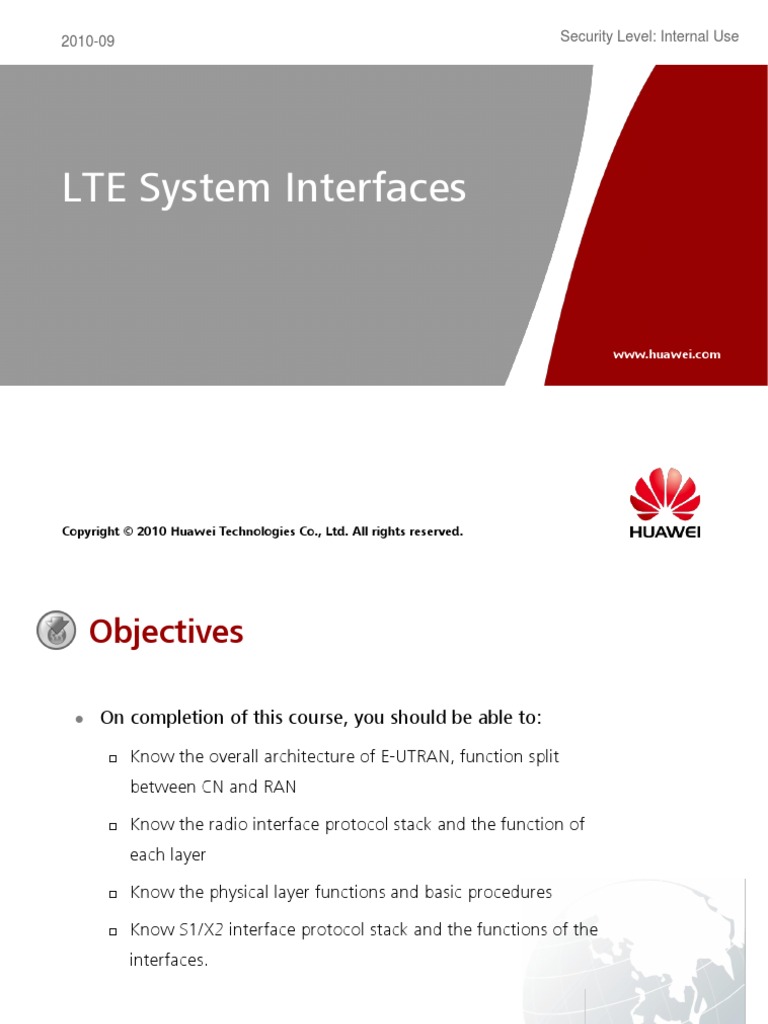 2010-09

Security Level: Internal Use

LTE System Interfaces

www.huawei.com

Copyright © 2010 Huawei Technologies Co., Ltd. All rights reserved.

HUAWEI

Objectives

On completion of this course, you should be able to:

Know the overall architecture of E-UTRAN, function split between CN and RAN

Know the radio interface protocol stack and the function of each layer

Know the physical layer functions and basic procedures

Know S1/X2 interface protocol stack and the functions of the interfaces.